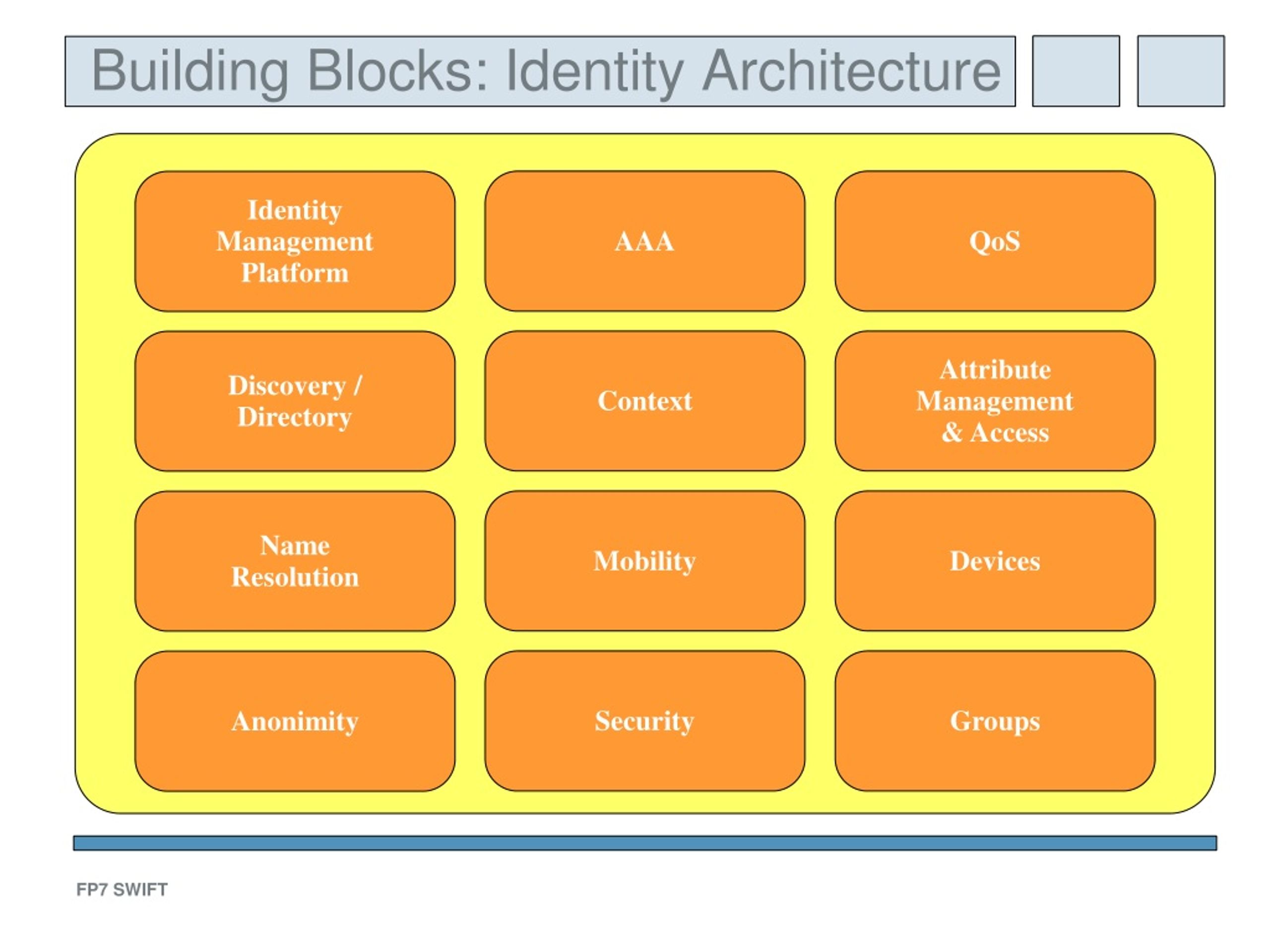 Building Blocks: Identity Architecture

Identity Management Platform

AAA

QoS

Discovery / Directory

Context

Attribute Management & Access

Name Resolution

Mobility

Devices

Anonimity

Security

Groups

FP7 SWIFT